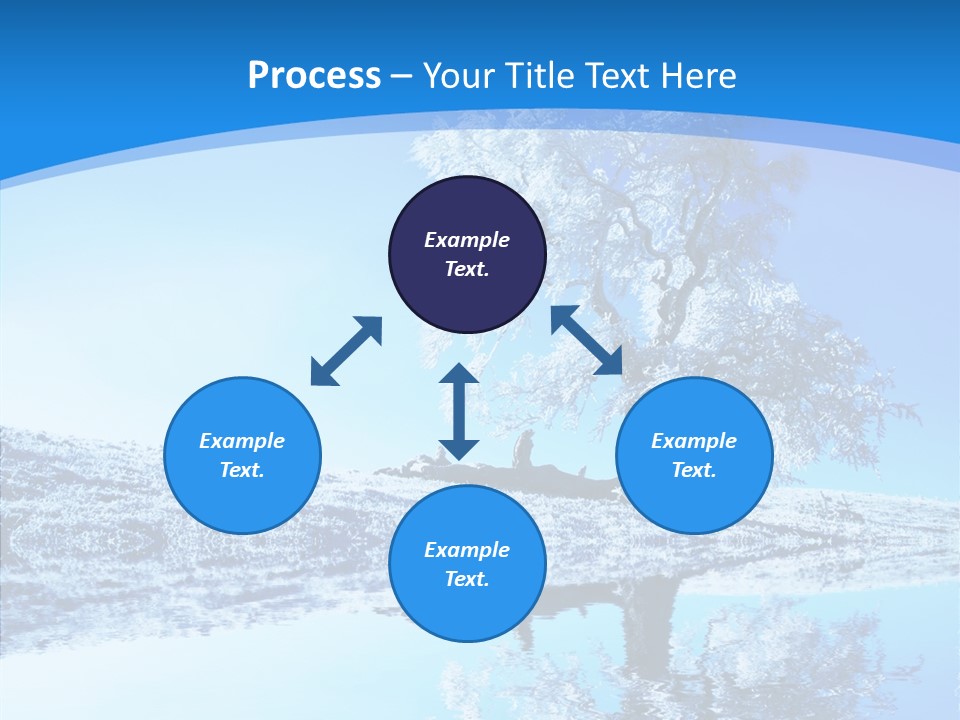 Process – Your Title Text Here

Example Text.

Example Text.

Example Text.

Example Text.